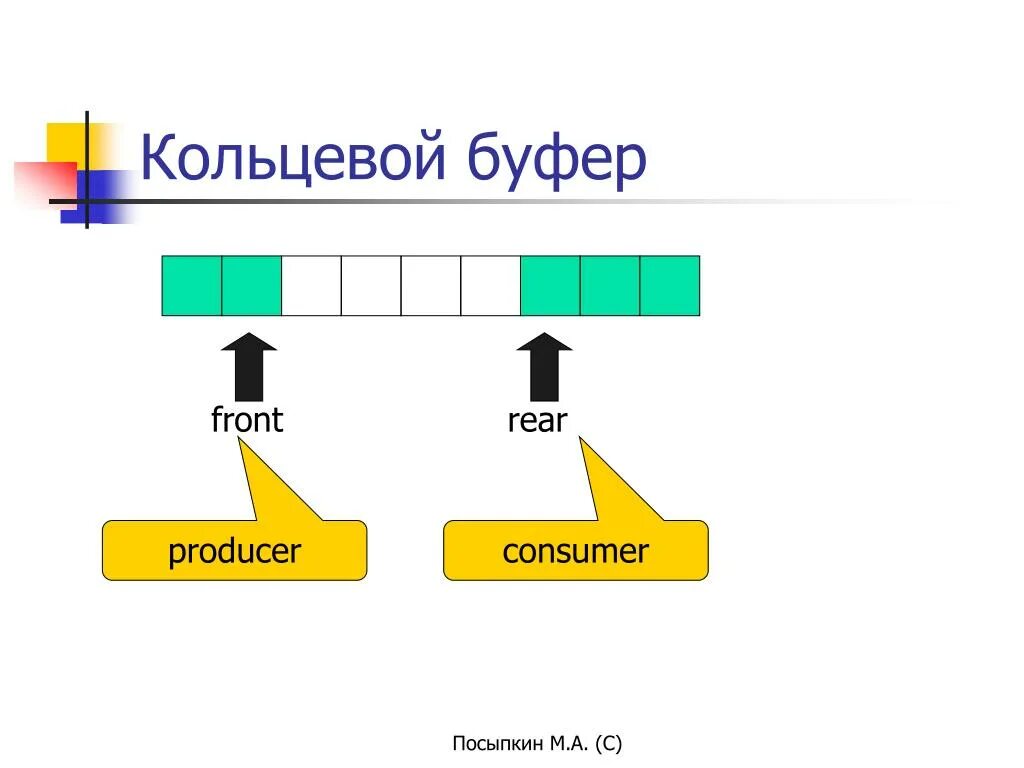 Кольцевой буфер

front

rear

producer

consumer

Посыпкин М.А. (С)